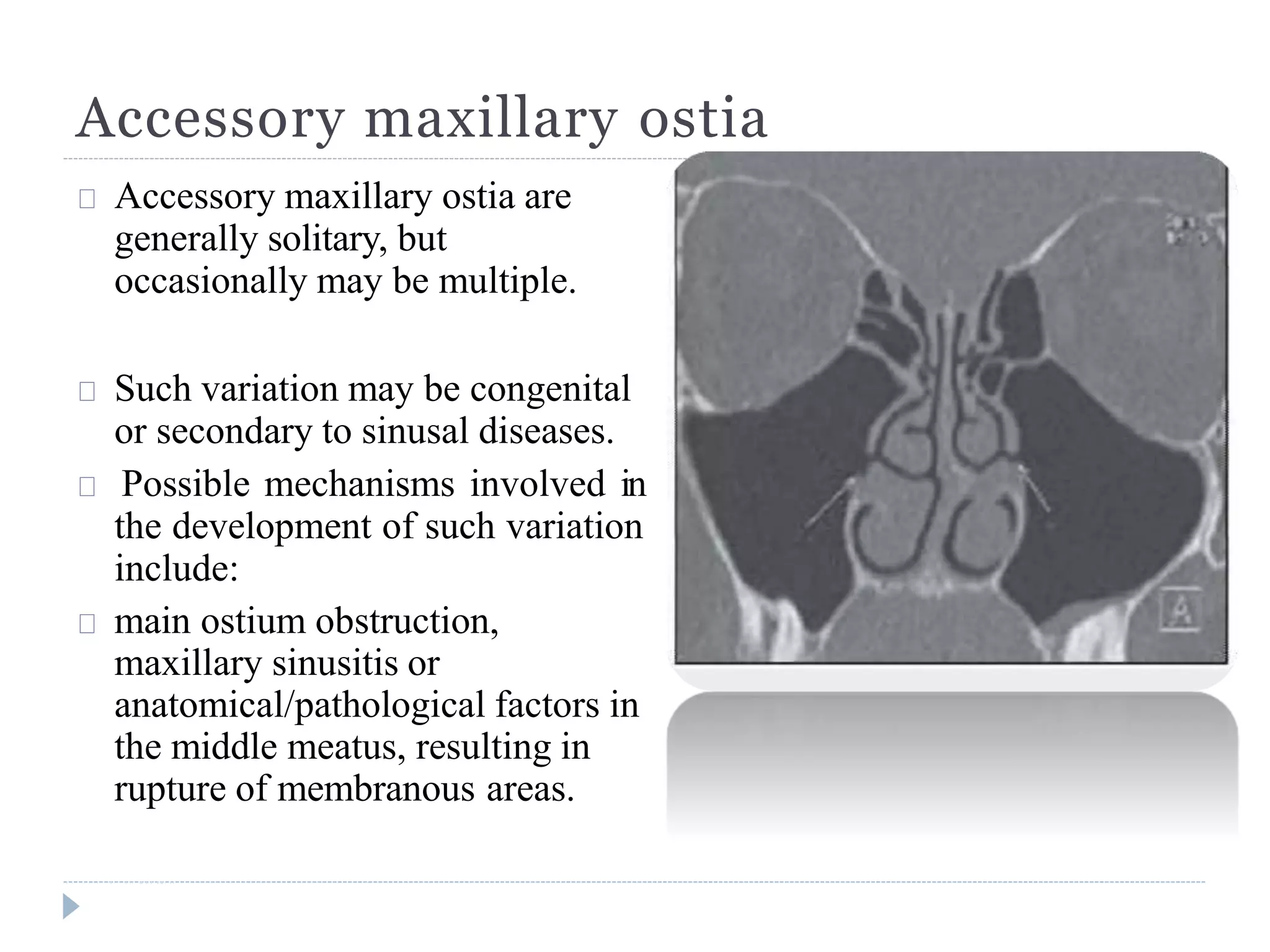 Accessory maxillary ostia

Accessory maxillary ostia are generally solitary, but occasionally may be multiple.

Such variation may be congenital or secondary to sinusal diseases.

Possible mechanisms involved in the development of such variation include:

main ostium obstruction, maxillary sinusitis or anatomical/pathological factors in the middle meatus, resulting in rupture of membranous areas.

A